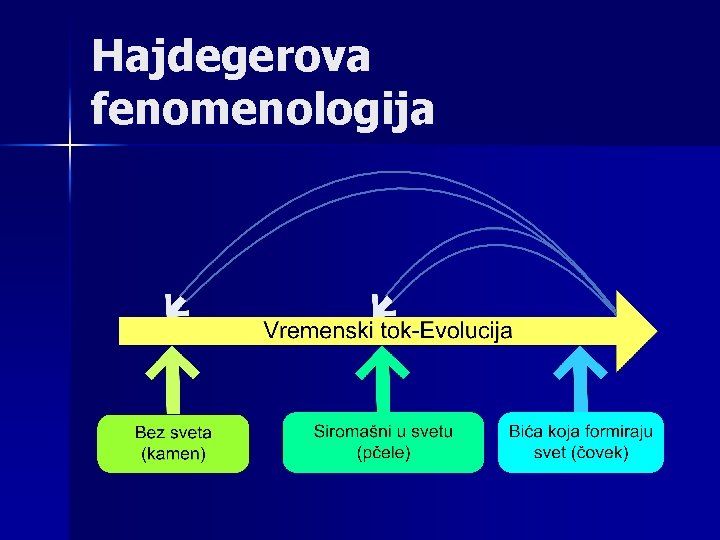 Hajdegerova fenomenologija

Vremenski tok-Evolucija

Bez sveta (kamen)

Siromašni u svetu (pčele)

Bića koja formiraju svet (čovek)